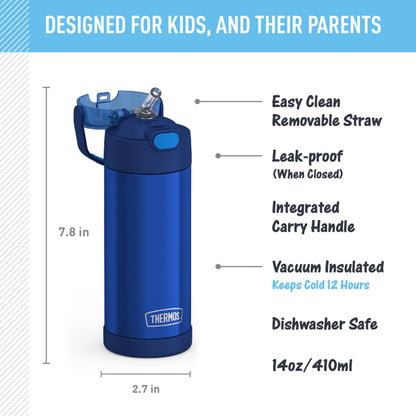 DESIGNED FOR KIDS, AND THEIR PARENTS

7.8 in

THERMOS

2.7 in

Easy Clean
Removable Straw

Leak-proof
(When Closed)

Integrated
Carry Handle

Vacuum Insulated
Keeps Cold 12 Hours

Dishwasher Safe

14oz/410ml